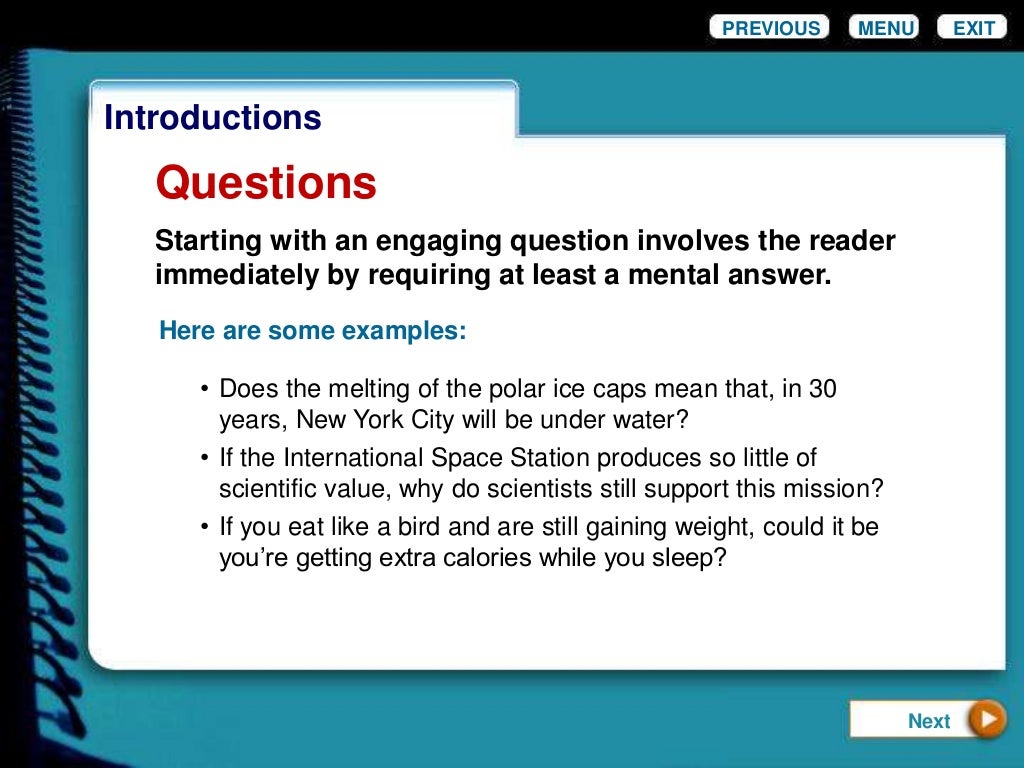 PREVIOUS MENU EXIT

Introductions

Questions

Starting with an engaging question involves the reader immediately by requiring at least a mental answer.

Here are some examples:

• Does the melting of the polar ice caps mean that, in 30 years, New York City will be under water?
• If the International Space Station produces so little of scientific value, why do scientists still support this mission?
• If you eat like a bird and are still gaining weight, could it be you're getting extra calories while you sleep?

Next